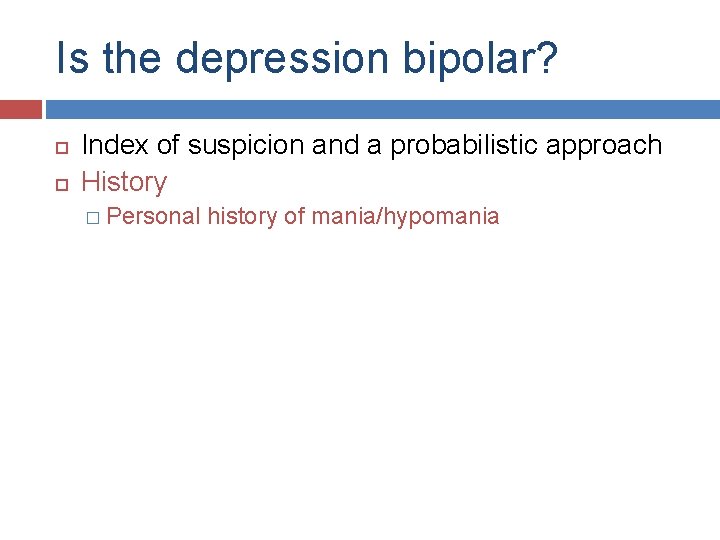 Is the depression bipolar?

Index of suspicion and a probabilistic approach

History

Personal history of mania/hypomania